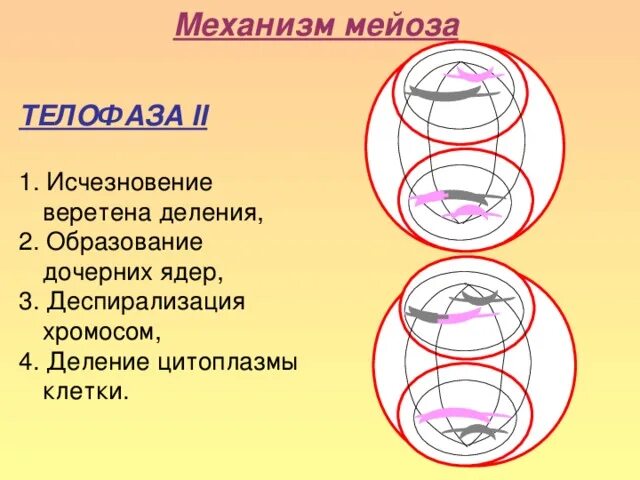 Механизм мейоза

ТЕЛОФАЗА II

1. Исчезновение веретена деления,
2. Образование дочерних ядер,
3. Деспирализация хромосом,
4. Деление цитоплазмы клетки.